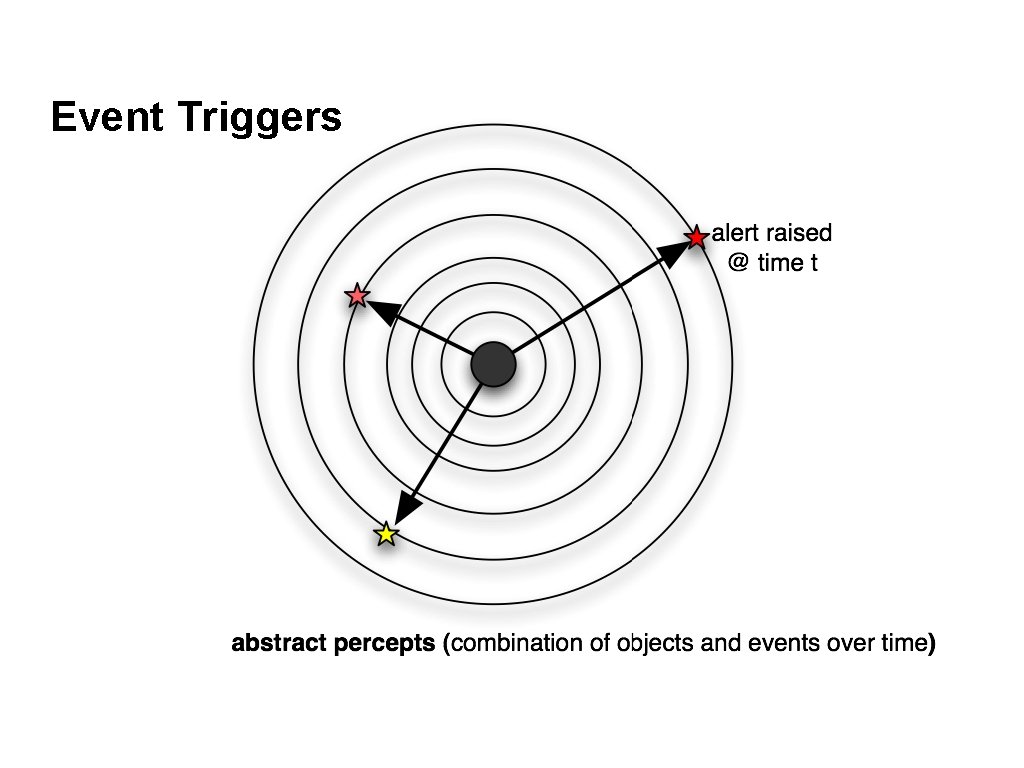 Event Triggers

alert raised
@ time t

abstract percepts (combination of objects and events over time)